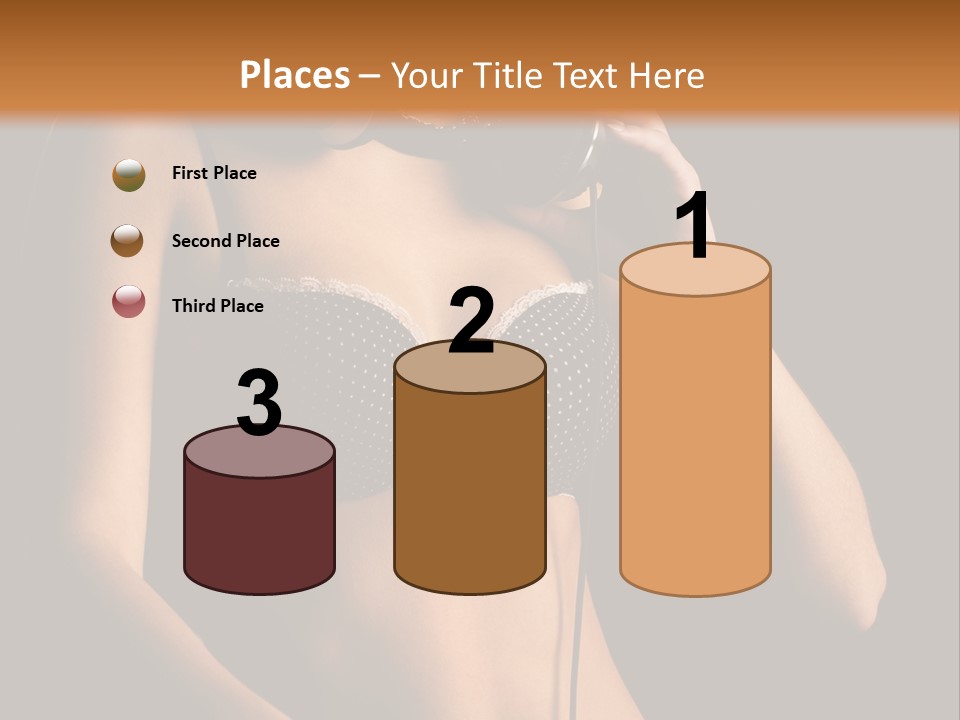 Places – Your Title Text Here

First Place

Second Place

Third Place

3

2

1